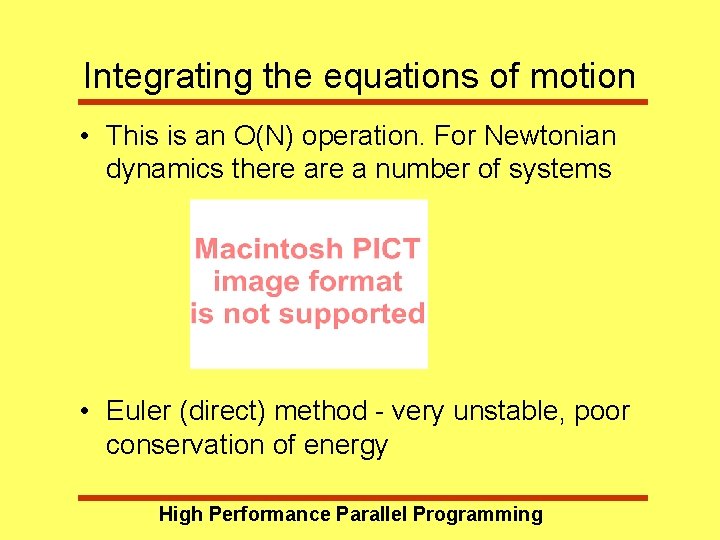 Integrating the equations of motion

• This is an O(N) operation. For Newtonian dynamics there are a number of systems

Macintosh PICT image format is not supported

• Euler (direct) method - very unstable, poor conservation of energy

High Performance Parallel Programming